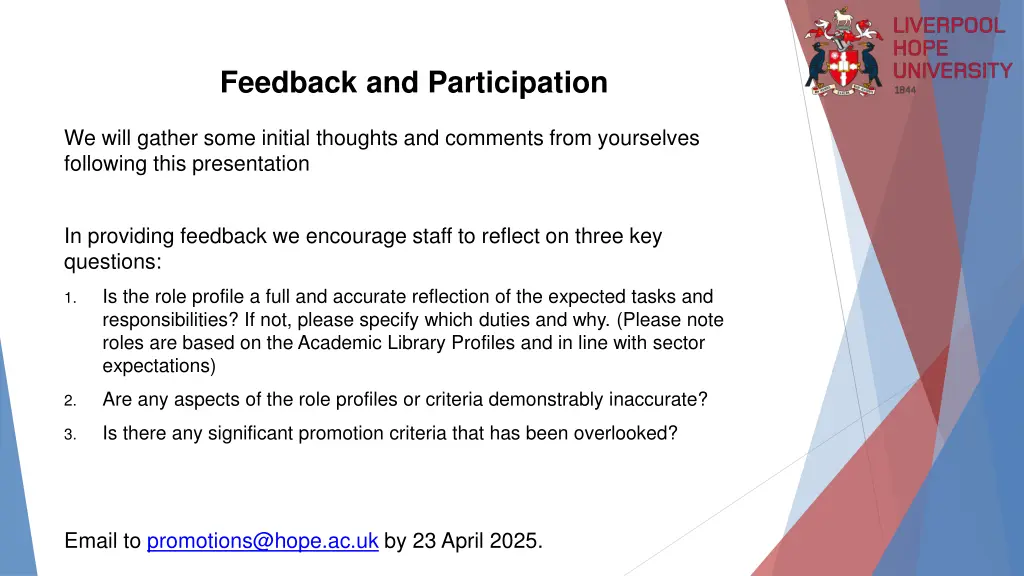 LIVERPOOL HOPE UNIVERSITY
1844

Feedback and Participation

We will gather some initial thoughts and comments from yourselves following this presentation

In providing feedback we encourage staff to reflect on three key questions:

1. Is the role profile a full and accurate reflection of the expected tasks and responsibilities? If not, please specify which duties and why. (Please note roles are based on the Academic Library Profiles and in line with sector expectations)
2. Are any aspects of the role profiles or criteria demonstrably inaccurate?
3. Is there any significant promotion criteria that has been overlooked?

Email to promotions@hope.ac.uk by 23 April 2025.